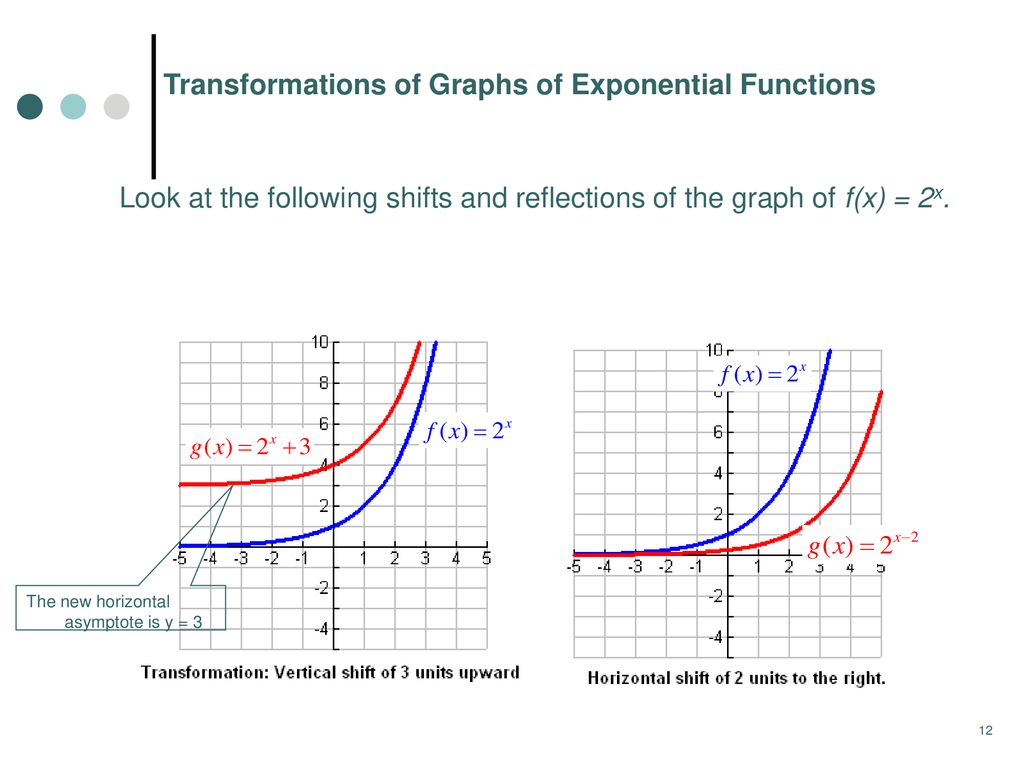 Transformations of Graphs of Exponential Functions

Look at the following shifts and reflections of the graph of $f(x) = 2^x$.

10
8
6
4
2
-2
-4
-5 -4 -3 -2 -1 1 2 3 4 5

$g(x) = 2^x + 3$

$f(x) = 2^x$

The new horizontal asymptote is y = 3

Transformation: Vertical shift of 3 units upward

10
6
4
2
-2
-4
-5 -4 -3 -2 -1 1 2 3 4 5

$f(x) = 2^x$

$g(x) = 2^{x-2}$

Horizontal shift of 2 units to the right.

12